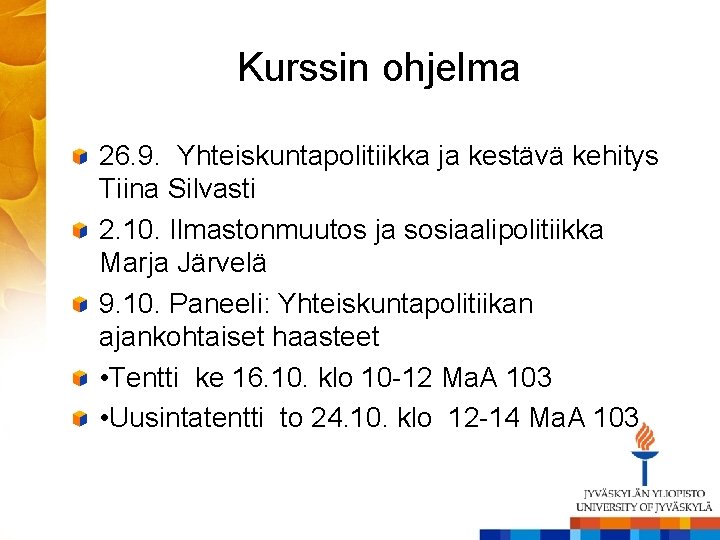 Kurssin ohjelma

26.9. Yhteiskuntapolitiikka ja kestävä kehitys Tiina Silvasti

2.10. Ilmastonmuutos ja sosiaalipolitiikka Marja Järvelä

9.10. Paneeli: Yhteiskuntapolitiikan ajankohtaiset haasteet

•Tentti ke 16.10. klo 10-12 MaA 103

•Uusintatentti to 24.10. klo 12-14 MaA 103

JYVÄSKYLÄN YLIOPISTO
UNIVERSITY OF JYVÄSKYLÄ